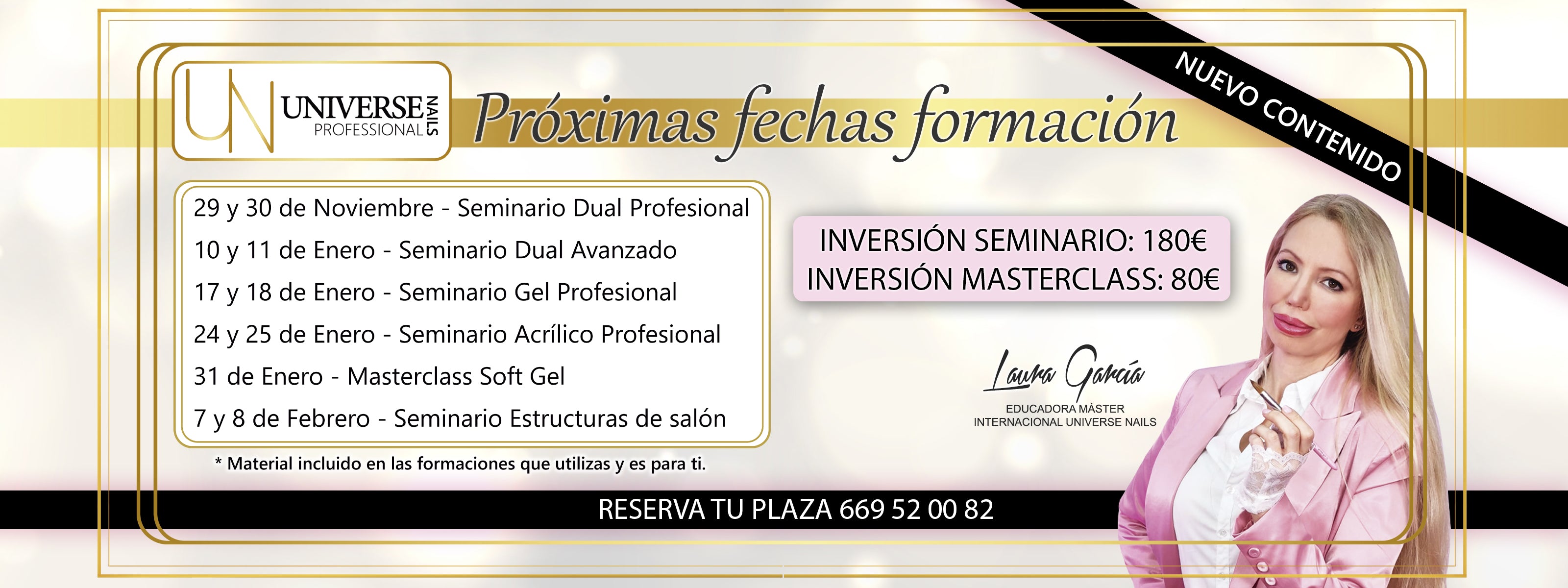 UN UNIVERSE NAILS PROFESSIONAL

Próximas fechas formación

NUEVO CONTENIDO

29 y 30 de Noviembre - Seminario Dual Profesional
10 y 11 de Enero - Seminario Dual Avanzado
17 y 18 de Enero - Seminario Gel Profesional
24 y 25 de Enero - Seminario Acrílico Profesional
31 de Enero - Masterclass Soft Gel
7 y 8 de Febrero - Seminario Estructuras de salón

* Material incluido en las formaciones que utilizas y es para ti.

INVERSIÓN SEMINARIO: 180€
INVERSIÓN MASTERCLASS: 80€

Laura García
EDUCADORA MÁSTER
INTERNACIONAL UNIVERSE NAILS

RESERVA TU PLAZA 669 52 00 82